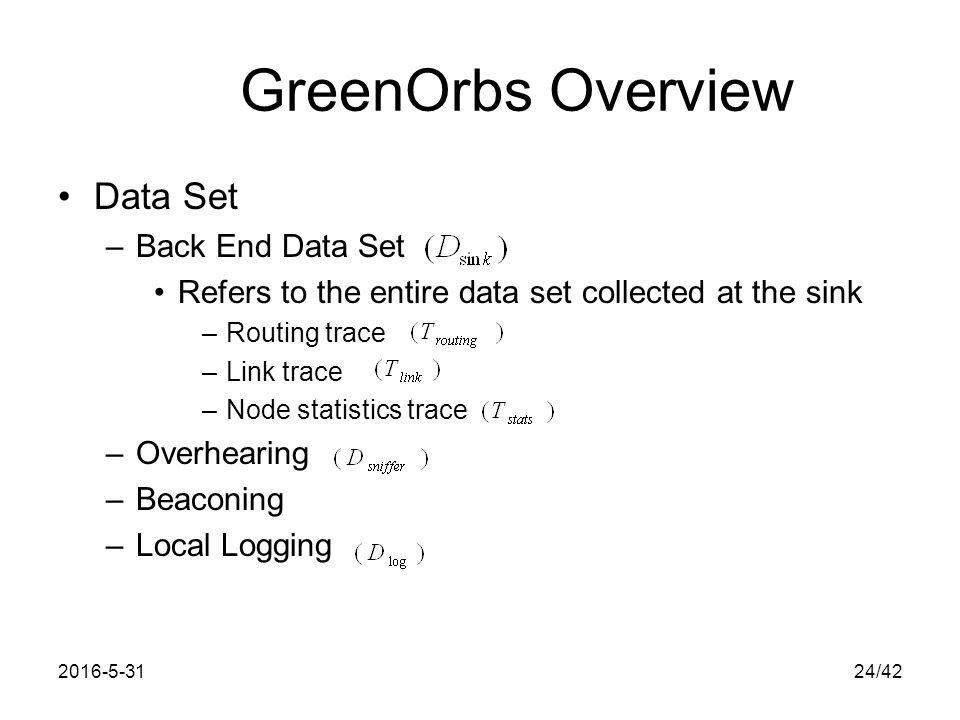 GreenOrbs Overview

• Data Set
  – Back End Data Set $(D_{\sin k})$
    • Refers to the entire data set collected at the sink
      – Routing trace $(T_{routing})$
      – Link trace $(T_{link})$
      – Node statistics trace $(T_{stats})$
  – Overhearing $(D_{sniffer})$
  – Beaconing
  – Local Logging $(D_{\log})$

2016-5-31

24/42